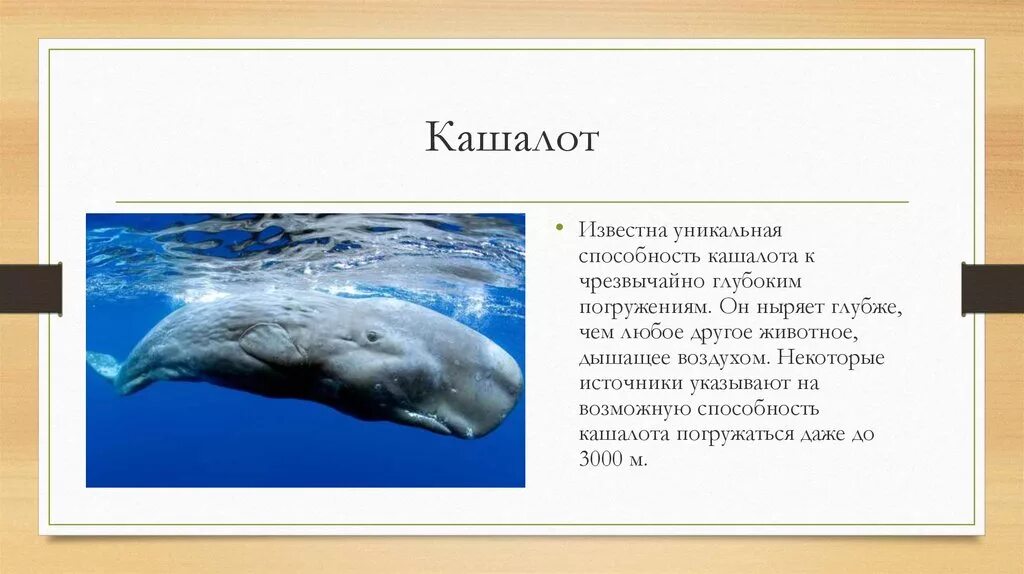 Кашалот

• Известна уникальная способность кашалота к чрезвычайно глубоким погружениям. Он ныряет глубже, чем любое другое животное, дышащее воздухом. Некоторые источники указывают на возможную способность кашалота погружаться даже до 3000 м.